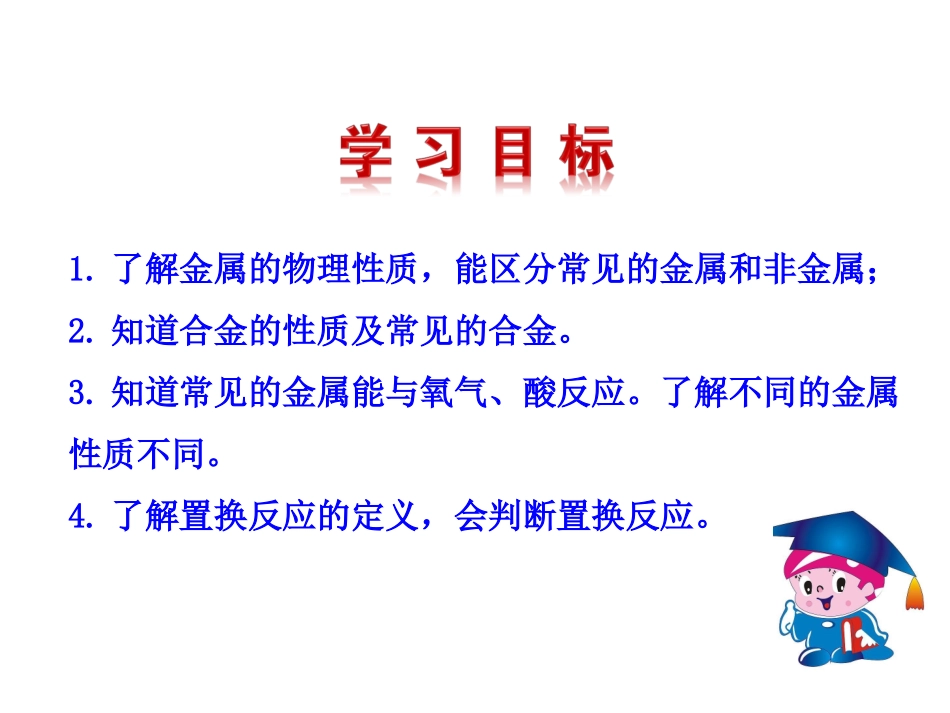 学习目标

1. 了解金属的物理性质，能区分常见的金属和非金属；

2. 知道合金的性质及常见的合金。

3. 知道常见的金属能与氧气、酸反应。了解不同的金属性质不同。

4. 了解置换反应的定义，会判断置换反应。